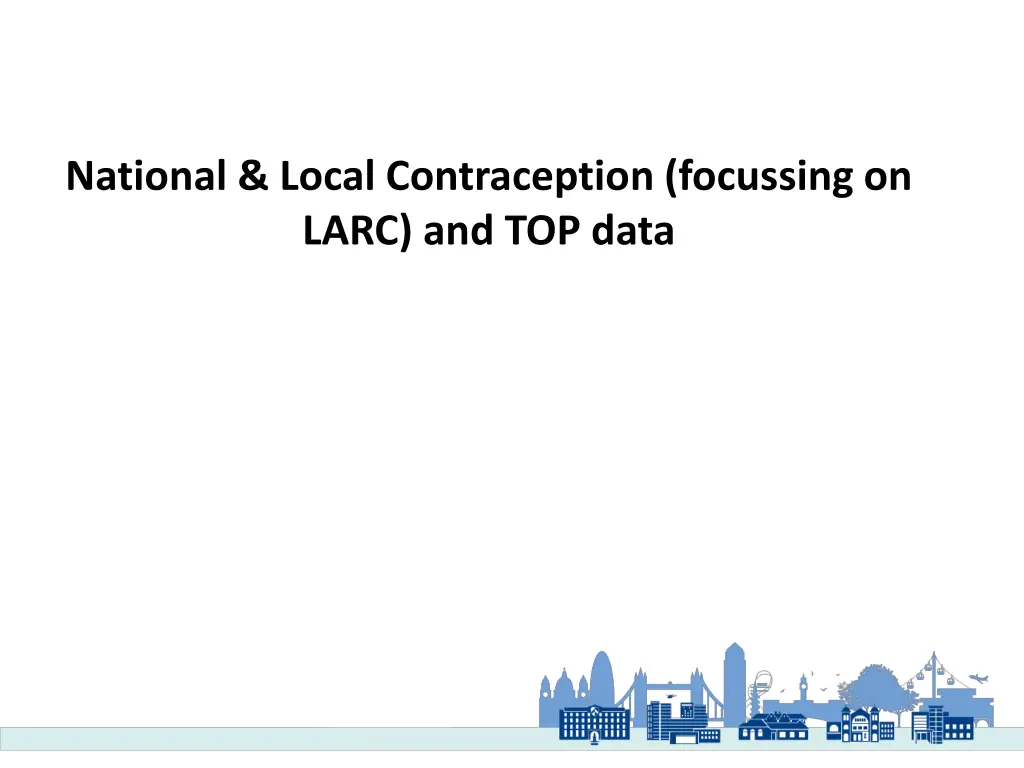 National & Local Contraception (focussing on LARC) and TOP data